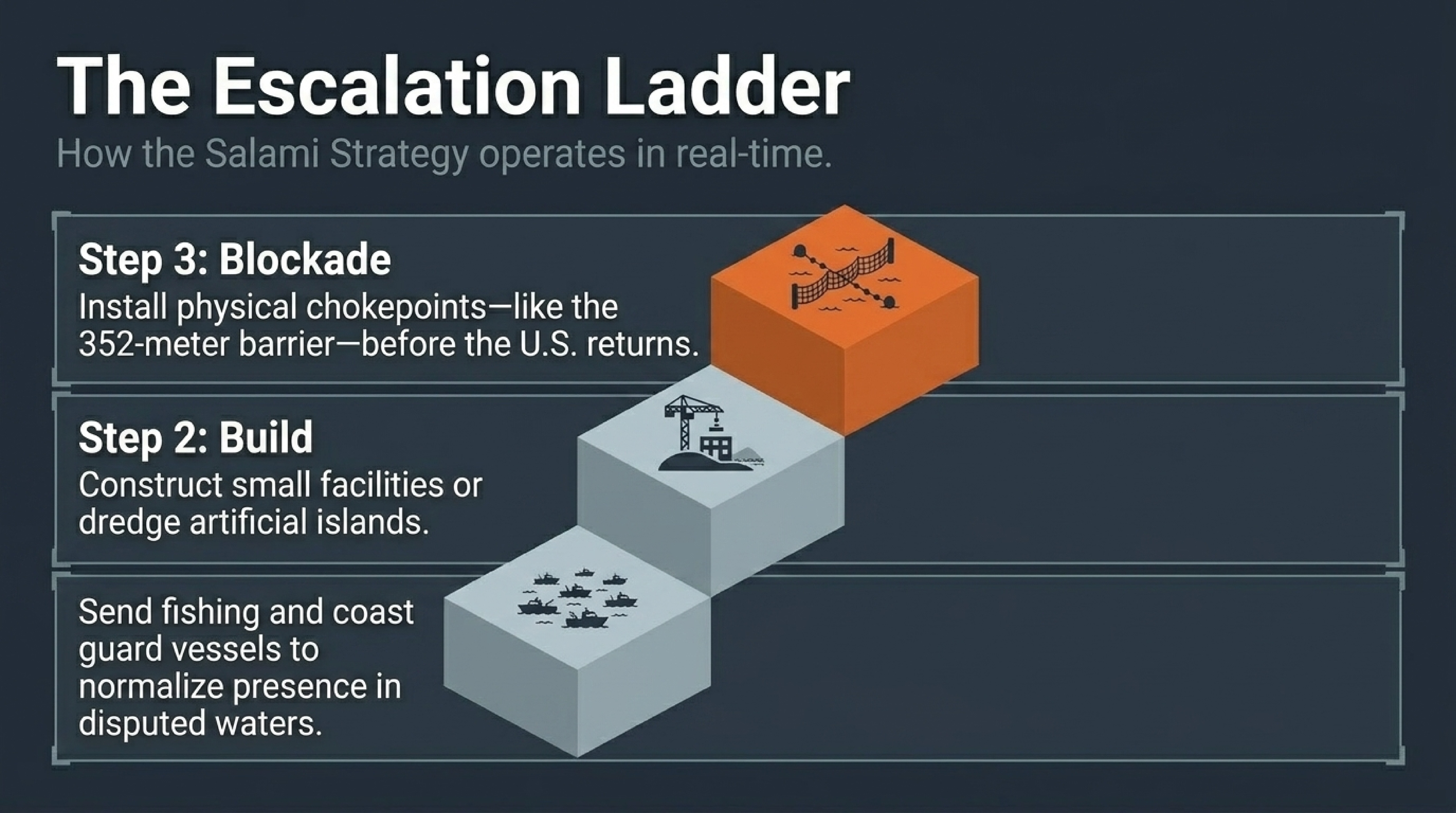 The Escalation Ladder

How the Salami Strategy operates in real-time.

Step 3: Blockade

Install physical chokepoints—like the 352-meter barrier—before the U.S. returns.

Step 2: Build

Construct small facilities or dredge artificial islands.

Send fishing and coast guard vessels to normalize presence in disputed waters.